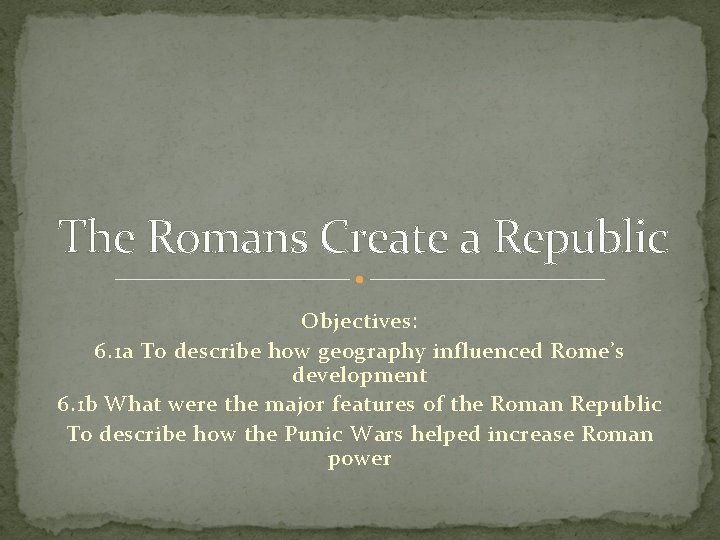 The Romans Create a Republic

Objectives:
6.1a To describe how geography influenced Rome's development
6.1b What were the major features of the Roman Republic
To describe how the Punic Wars helped increase Roman power